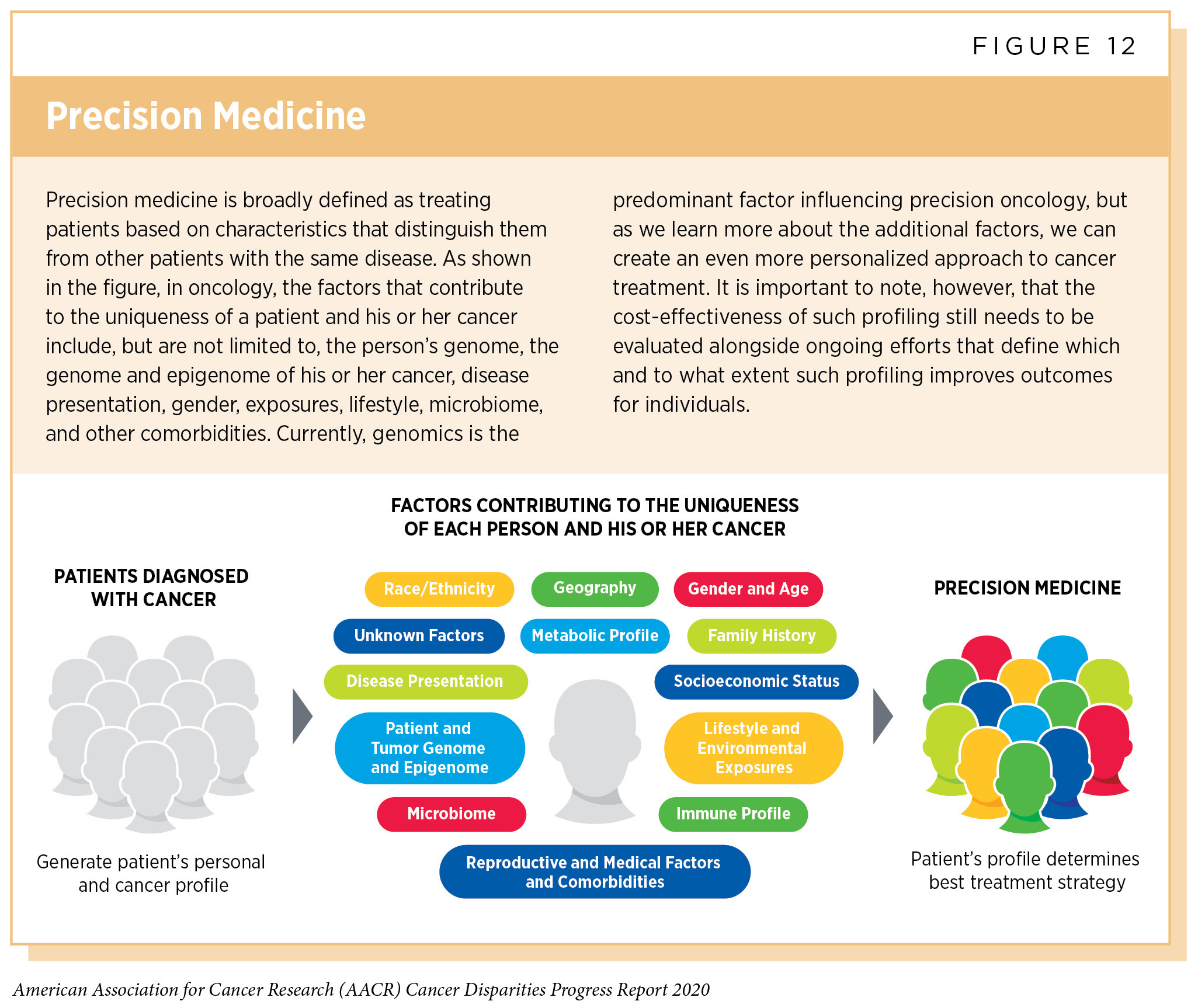 FIGURE 12

Precision Medicine

Precision medicine is broadly defined as treating patients based on characteristics that distinguish them from other patients with the same disease. As shown in the figure, in oncology, the factors that contribute to the uniqueness of a patient and his or her cancer include, but are not limited to, the person's genome, the genome and epigenome of his or her cancer, disease presentation, gender, exposures, lifestyle, microbiome, and other comorbidities. Currently, genomics is the predominant factor influencing precision oncology, but as we learn more about the additional factors, we can create an even more personalized approach to cancer treatment. It is important to note, however, that the cost-effectiveness of such profiling still needs to be evaluated alongside ongoing efforts that define which and to what extent such profiling improves outcomes for individuals.

FACTORS CONTRIBUTING TO THE UNIQUENESS OF EACH PERSON AND HIS OR HER CANCER

PATIENTS DIAGNOSED WITH CANCER

Generate patient's personal and cancer profile

Race/Ethnicity

Geography

Gender and Age

Unknown Factors

Metabolic Profile

Family History

Disease Presentation

Socioeconomic Status

Patient and Tumor Genome and Epigenome

Lifestyle and Environmental Exposures

Microbiome

Immune Profile

Reproductive and Medical Factors and Comorbidities

PRECISION MEDICINE

Patient's profile determines best treatment strategy

American Association for Cancer Research (AACR) Cancer Disparities Progress Report 2020